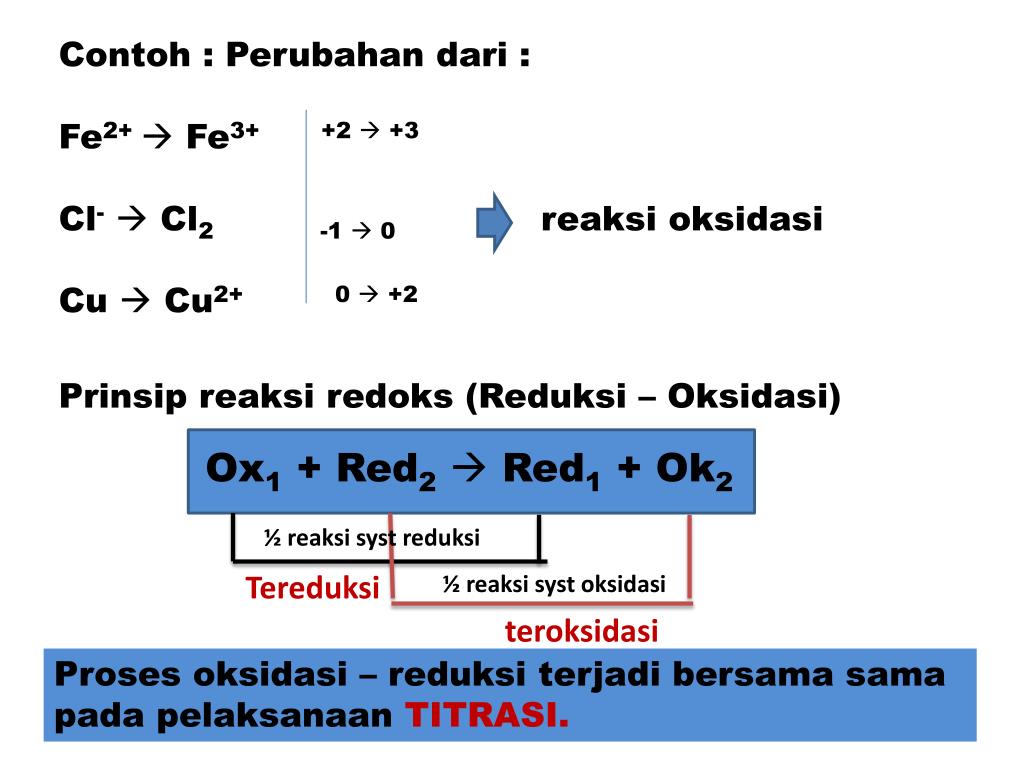 Contoh : Perubahan dari :

$Fe^{2+} \rightarrow Fe^{3+}$

$Cl^{-} \rightarrow Cl_2$

$Cu \rightarrow Cu^{2+}$

$+2 \rightarrow +3$

$-1 \rightarrow 0$

$0 \rightarrow +2$

reaksi oksidasi

Prinsip reaksi redoks (Reduksi – Oksidasi)

$Ox_1 + Red_2 \rightarrow Red_1 + Ok_2$

½ reaksi syst reduksi

Tereduksi

½ reaksi syst oksidasi

teroksidasi

Proses oksidasi – reduksi terjadi bersama sama pada pelaksanaan TITRASI.